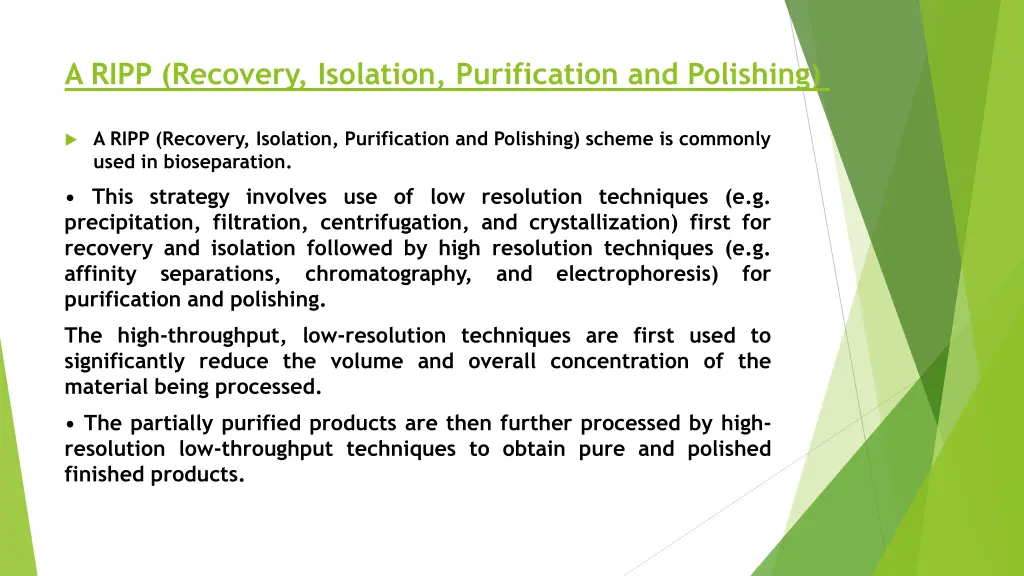 A RIPP (Recovery, Isolation, Purification and Polishing)

A RIPP (Recovery, Isolation, Purification and Polishing) scheme is commonly used in bioseparation.

• This strategy involves use of low resolution techniques (e.g. precipitation, filtration, centrifugation, and crystallization) first for recovery and isolation followed by high resolution techniques (e.g. affinity separations, chromatography, and electrophoresis) for purification and polishing.

The high-throughput, low-resolution techniques are first used to significantly reduce the volume and overall concentration of the material being processed.

• The partially purified products are then further processed by high-resolution low-throughput techniques to obtain pure and polished finished products.